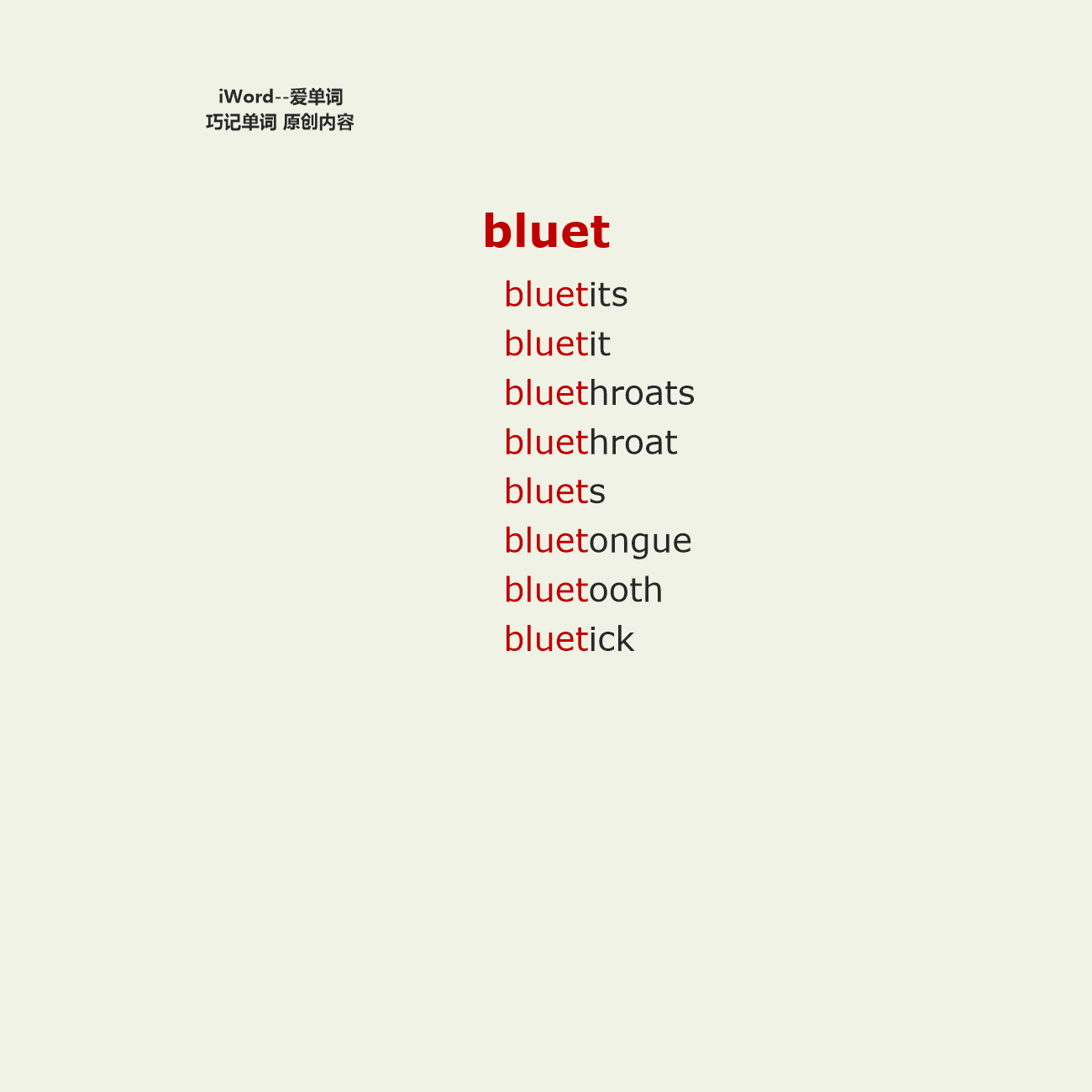 iWord--爱单词
巧记单词 原创内容

bluet

bluetits
bluetit
bluethroats
bluethroat
bluets
bluetongue
bluetooth
bluetick